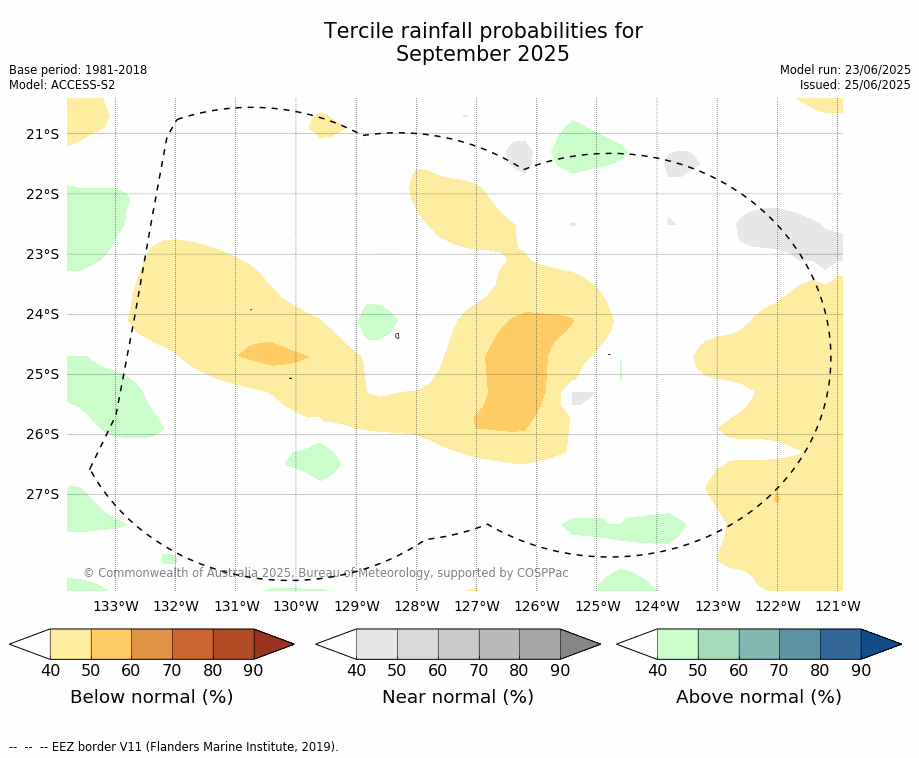 Tercile rainfall probabilities for September 2025

Base period: 1981-2018
Model: ACCESS-S2

Model run: 23/06/2025
Issued: 25/06/2025

21°S
22°S
23°S
24°S
25°S
26°S
27°S

© Commonwealth of Australia 2025, Bureau of Meteorology, supported by COSPPac

133°W 132°W 131°W 130°W 129°W 128°W 127°W 126°W 125°W 124°W 123°W 122°W 121°W

40 50 60 70 80 90
Below normal (%)

40 50 60 70 80 90
Near normal (%)

40 50 60 70 80 90
Above normal (%)

-- -- -- EEZ border V11 (Flanders Marine Institute, 2019).